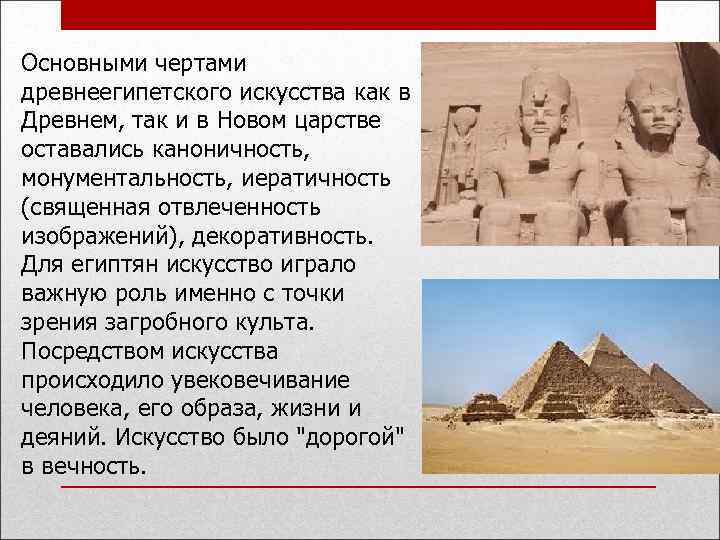 Основными чертами древнеегипетского искусства как в Древнем, так и в Новом царстве оставались каноничность, монументальность, иератичность (священная отвлеченность изображений), декоративность. Для египтян искусство играло важную роль именно с точки зрения загробного культа. Посредством искусства происходило увековечивание человека, его образа, жизни и деяний. Искусство было "дорогой" в вечность.